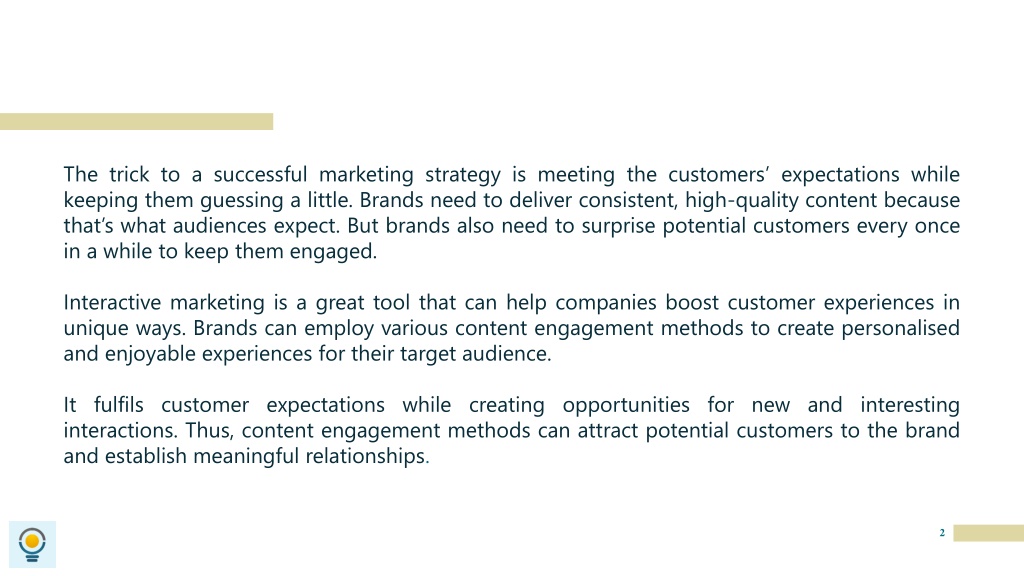 The trick to a successful marketing strategy is meeting the customers’ expectations while keeping them guessing a little. Brands need to deliver consistent, high-quality content because that’s what audiences expect. But brands also need to surprise potential customers every once in a while to keep them engaged.

Interactive marketing is a great tool that can help companies boost customer experiences in unique ways. Brands can employ various content engagement methods to create personalised and enjoyable experiences for their target audience.

It fulfils customer expectations while creating opportunities for new and interesting interactions. Thus, content engagement methods can attract potential customers to the brand and establish meaningful relationships.

2